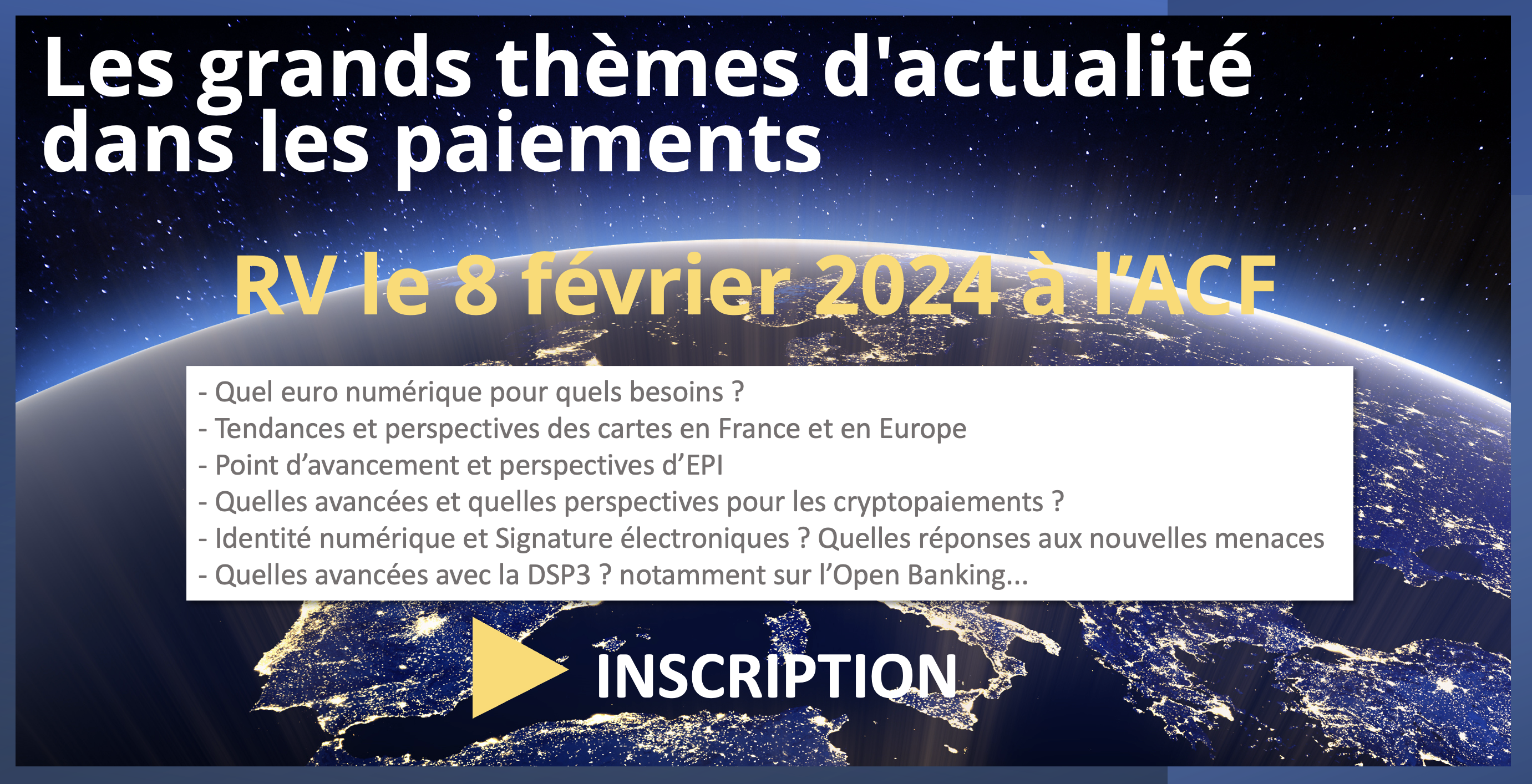 Les grands thèmes d'actualité dans les paiements

RV le 8 février 2024 à l'ACF

- Quel euro numérique pour quels besoins ?
- Tendances et perspectives des cartes en France et en Europe
- Point d'avancement et perspectives d'EPI
- Quelles avancées et quelles perspectives pour les cryptopaiements ?
- Identité numérique et Signature électroniques ? Quelles réponses aux nouvelles menaces
- Quelles avancées avec la DSP3 ? notamment sur l'Open Banking...

INSCRIPTION